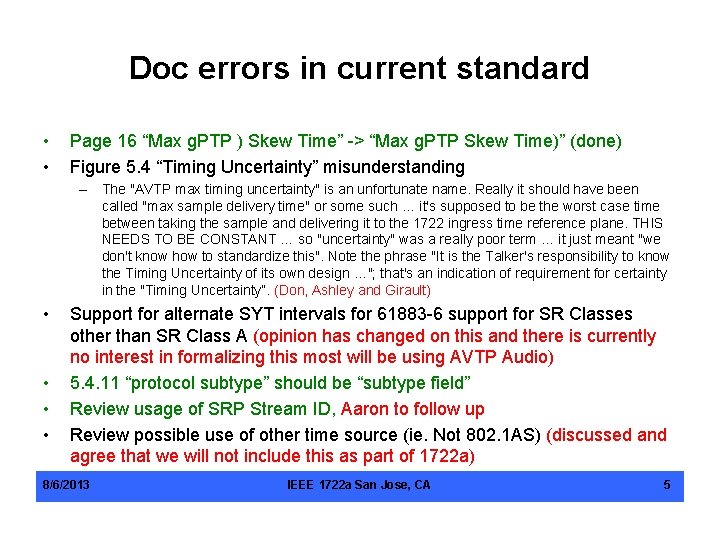 Doc errors in current standard

• Page 16 “Max gPTP ) Skew Time” -> “Max gPTP Skew Time)” (done)

• Figure 5.4 “Timing Uncertainty” misunderstanding

– The "AVTP max timing uncertainty" is an unfortunate name. Really it should have been called "max sample delivery time" or some such ... it's supposed to be the worst case time between taking the sample and delivering it to the 1722 ingress time reference plane. THIS NEEDS TO BE CONSTANT ... so "uncertainty" was a really poor term ... it just meant "we don't know how to standardize this". Note the phrase "It is the Talker's responsibility to know the Timing Uncertainty of its own design ..."; that's an indication of requirement for certainty in the "Timing Uncertainty". (Don, Ashley and Girault)

• Support for alternate SYT intervals for 61883-6 support for SR Classes other than SR Class A (opinion has changed on this and there is currently no interest in formalizing this most will be using AVTP Audio)

• 5.4.11 “protocol subtype” should be “subtype field”

• Review usage of SRP Stream ID, Aaron to follow up

• Review possible use of other time source (ie. Not 802.1AS) (discussed and agree that we will not include this as part of 1722a)

8/6/2013 IEEE 1722a San Jose, CA 5